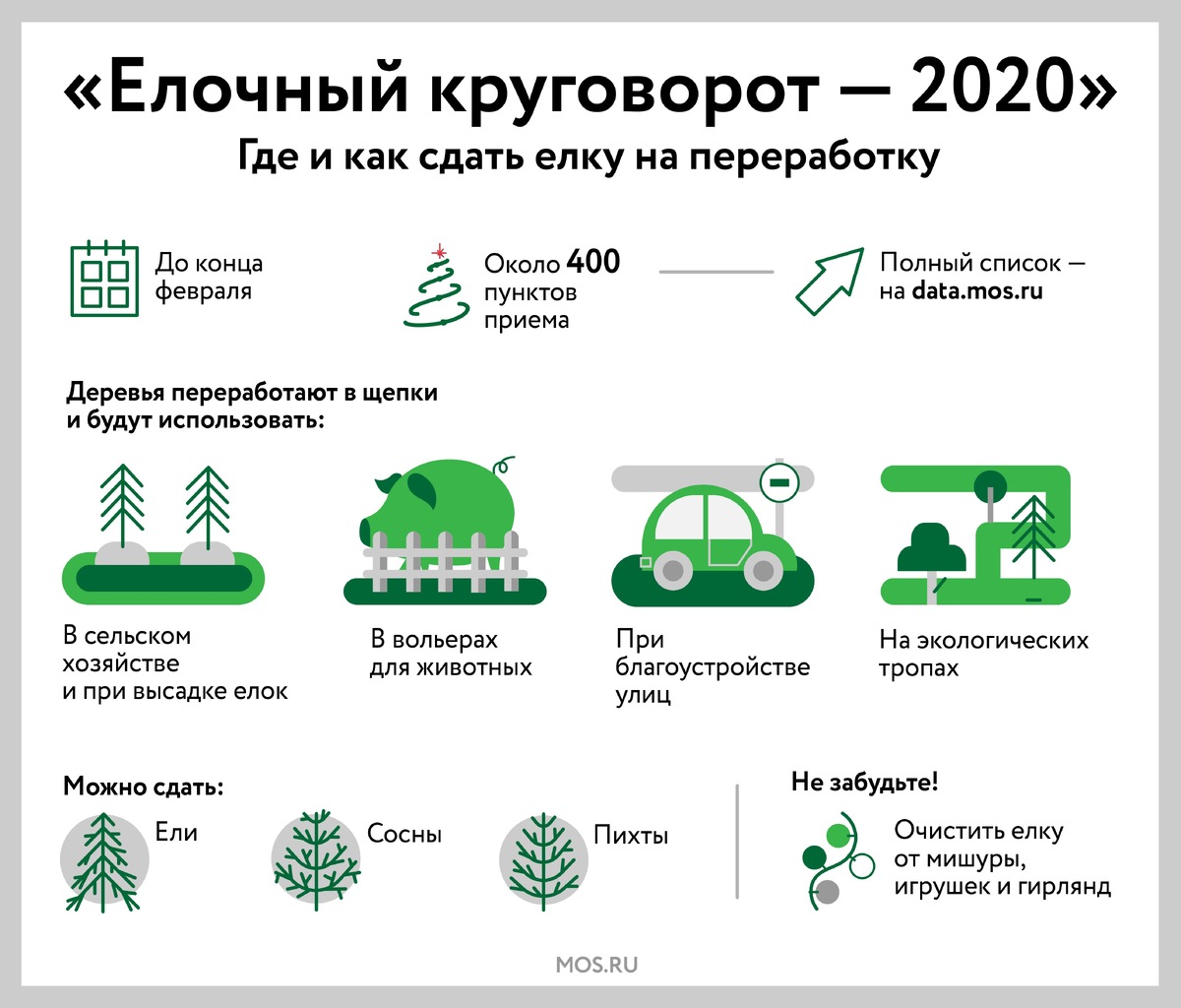 «Елочный круговорот — 2020»

Где и как сдать елку на переработку

До конца февраля

Около 400 пунктов приема

Полный список — на data.mos.ru

Деревья переработают в щепки и будут использовать:

В сельском хозяйстве и при высадке елок

В вольерах для животных

При благоустройстве улиц

На экологических тропах

Можно сдать:

Ели

Сосны

Пихты

Не забудьте!

Очистить елку от мишуры, игрушек и гирлянд

MOS.RU